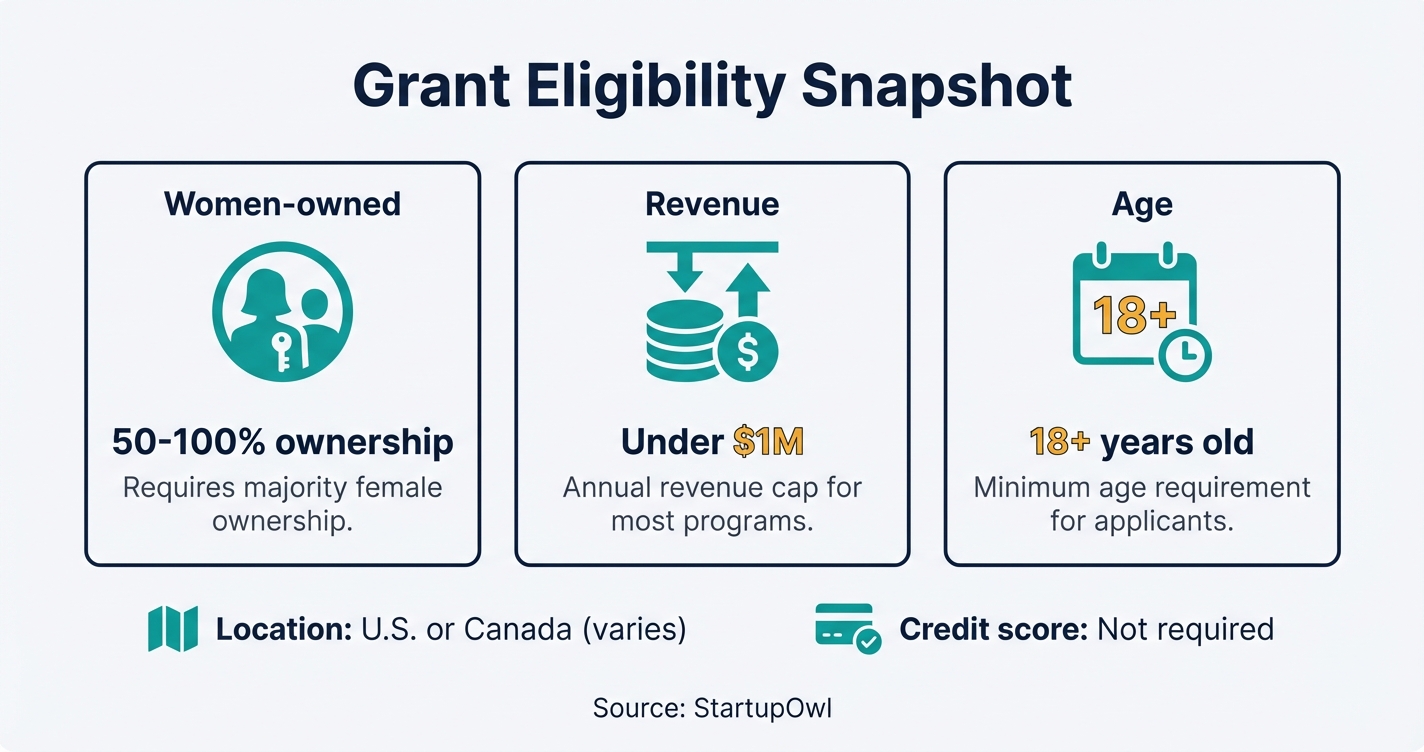 Grant Eligibility Snapshot

Women-owned

50-100% ownership
Requires majority female ownership.

Revenue

$

Under $1M
Annual revenue cap for most programs.

Age

18+

18+ years old
Minimum age requirement for applicants.

Location: U.S. or Canada (varies)

Credit score: Not required

Source: StartupOwl